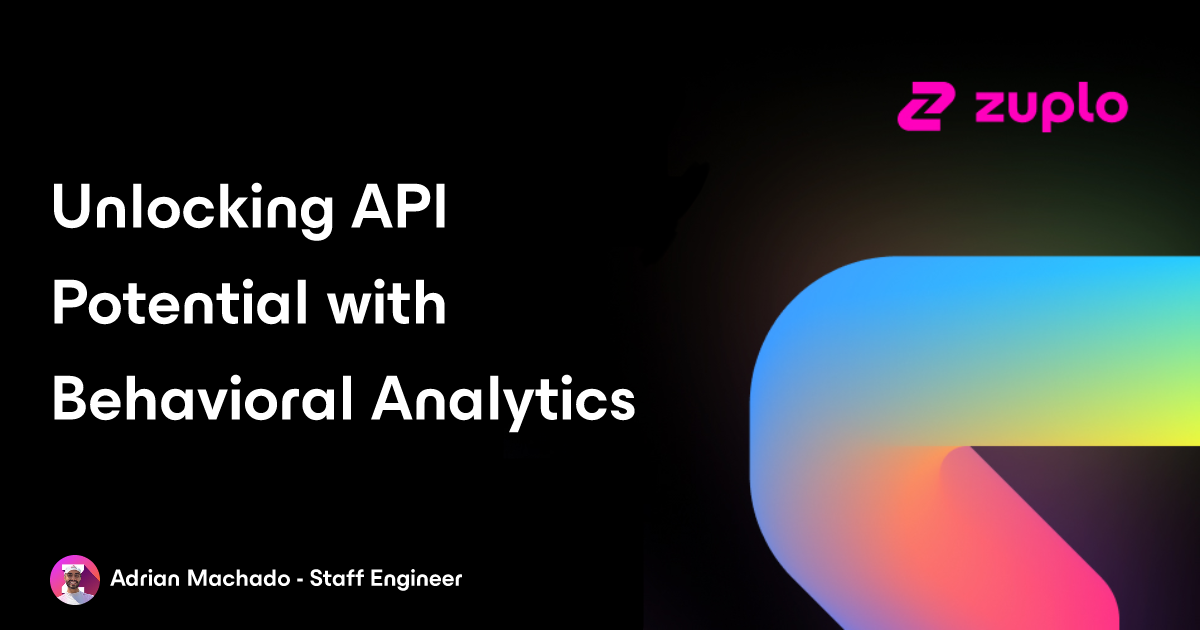 zuplo

Unlocking API Potential with Behavioral Analytics

Adrian Machado - Staff Engineer